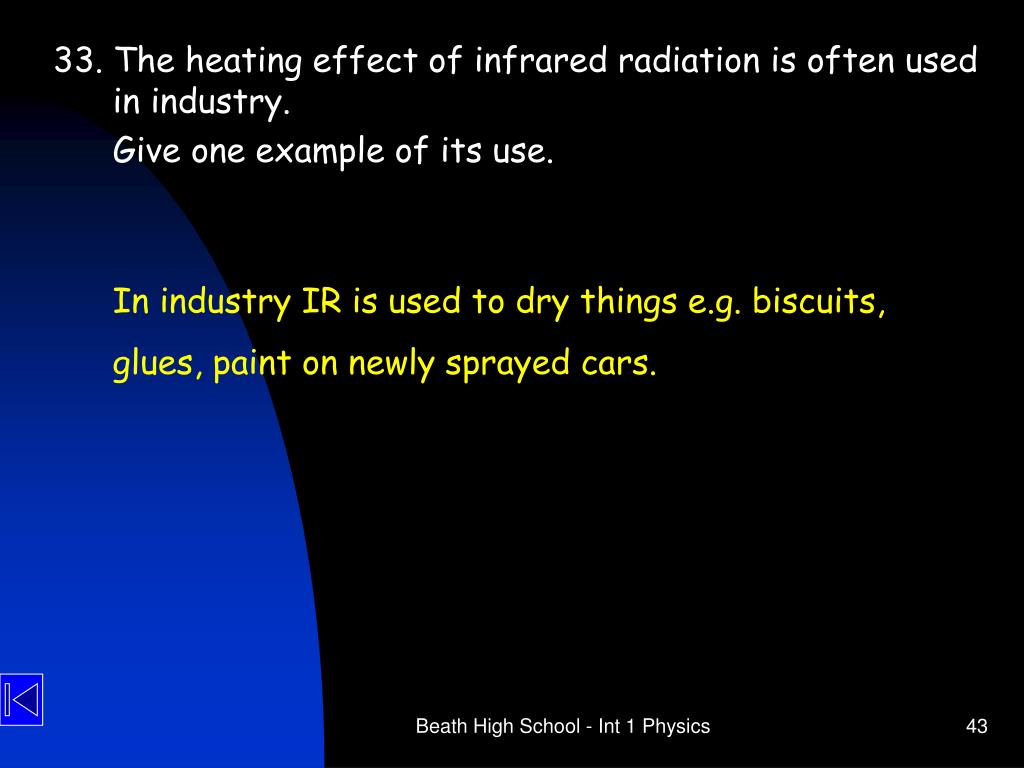 33. The heating effect of infrared radiation is often used in industry.

Give one example of its use.

In industry IR is used to dry things e.g. biscuits, glues, paint on newly sprayed cars.

Beath High School - Int 1 Physics

43